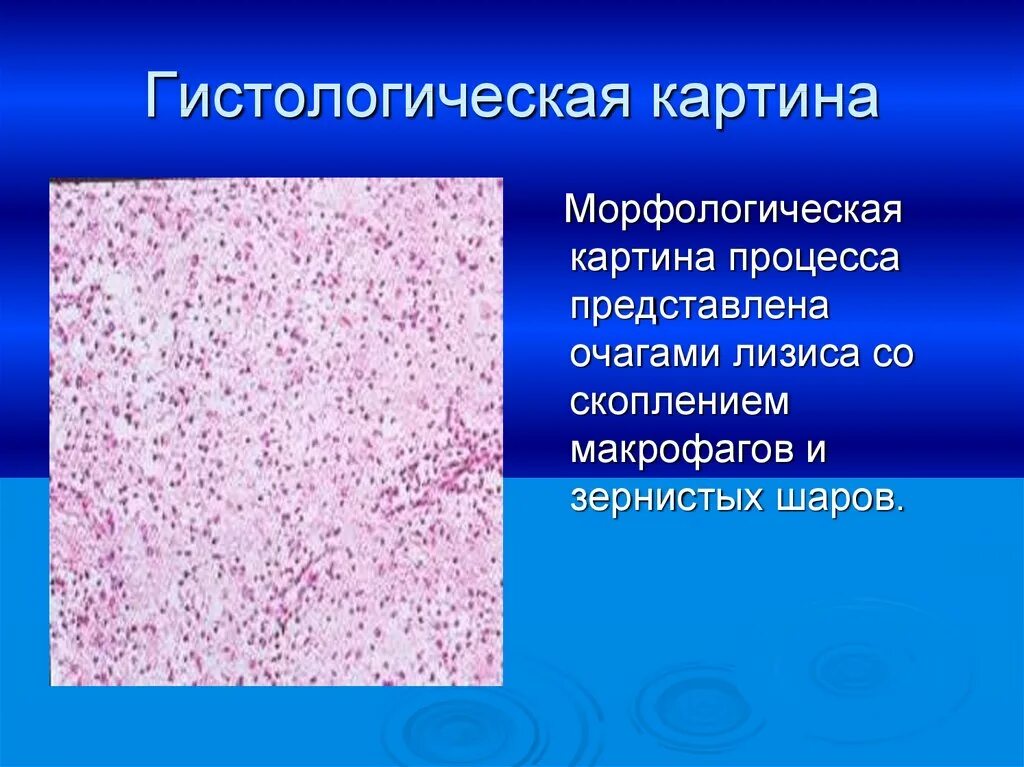 Гистологическая картина

Морфологическая картина процесса представлена очагами лизиса со скоплением макрофагов и зернистых шаров.